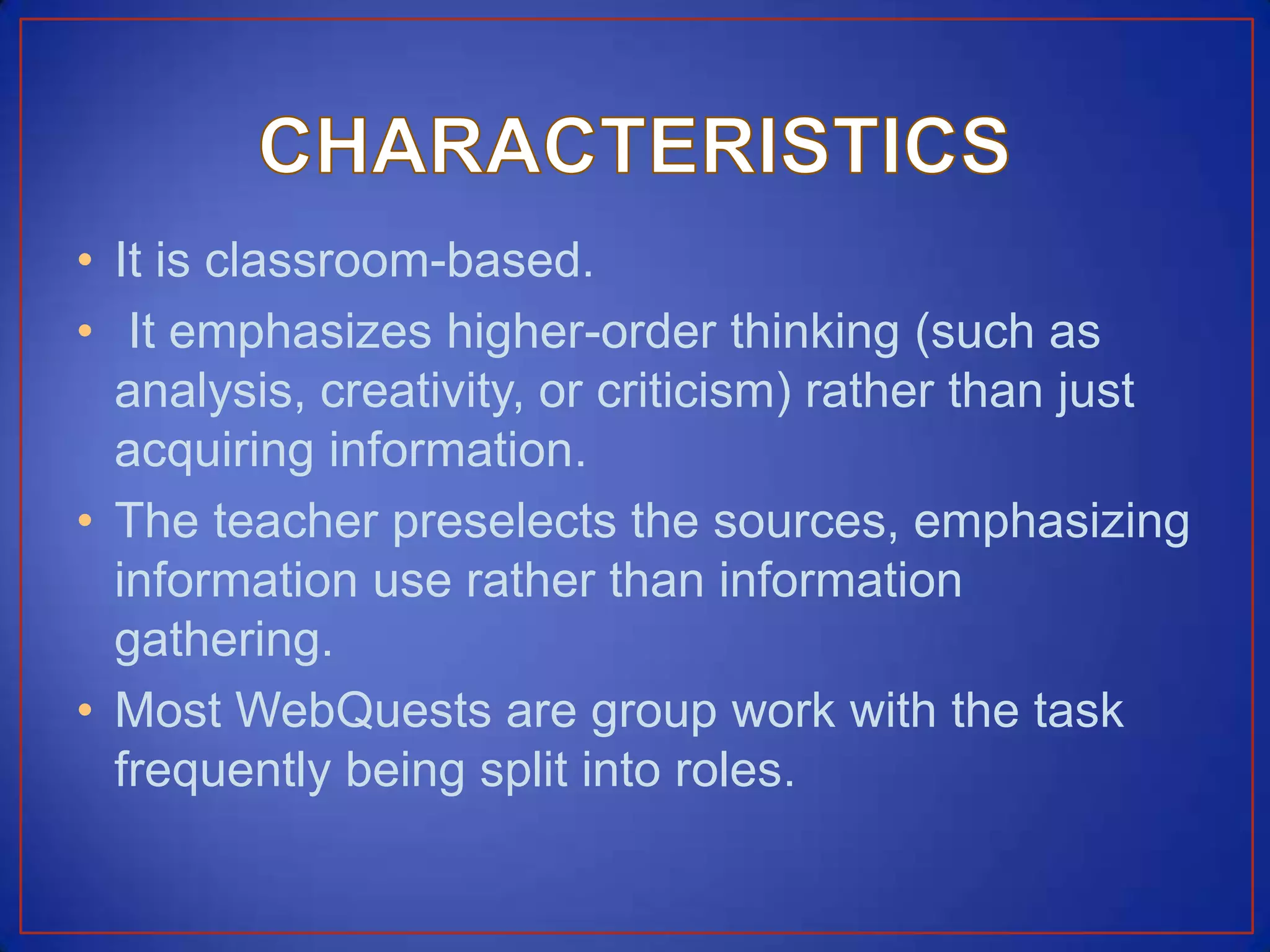 CHARACTERISTICS

• It is classroom-based.
• It emphasizes higher-order thinking (such as analysis, creativity, or criticism) rather than just acquiring information.
• The teacher preselects the sources, emphasizing information use rather than information gathering.
• Most WebQuests are group work with the task frequently being split into roles.